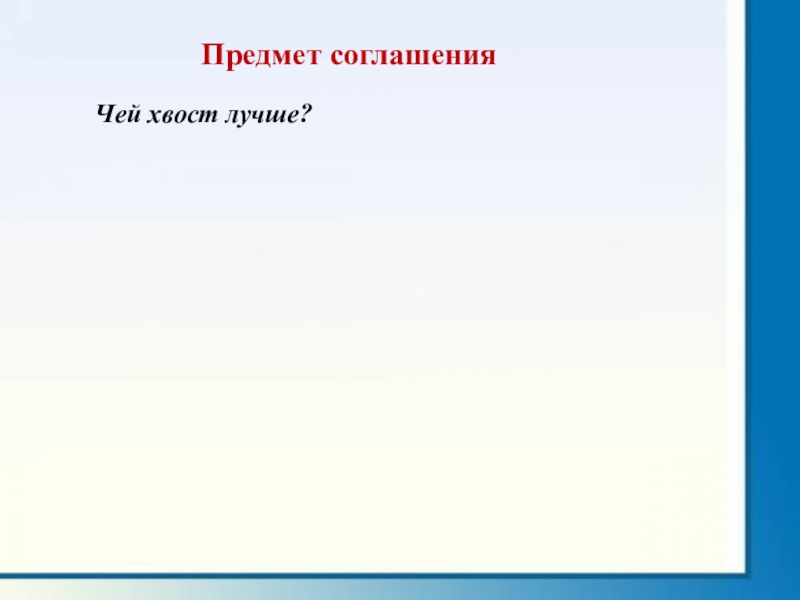 Предмет соглашения

Чей хвост лучше?